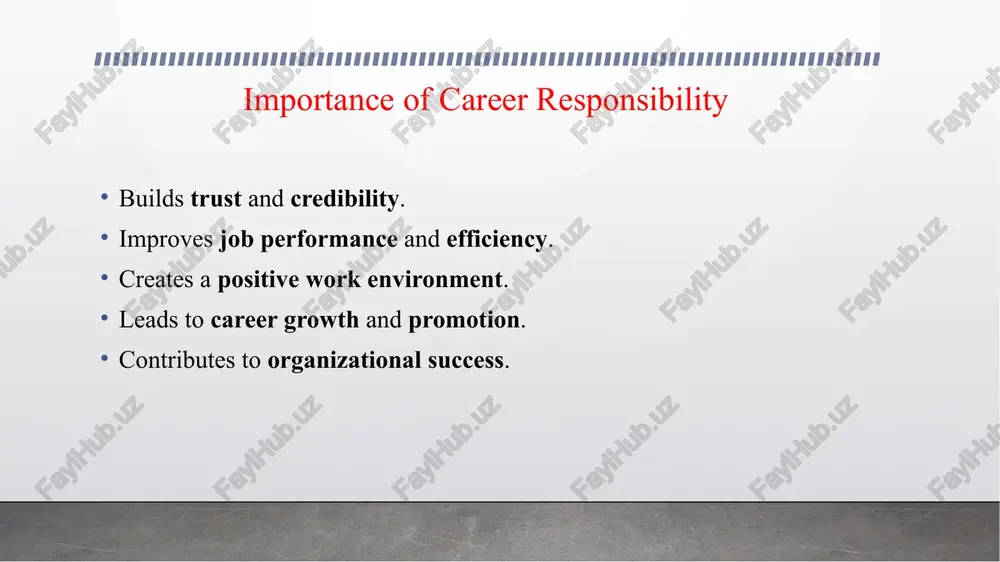 Importance of Career Responsibility

• Builds trust and credibility.
• Improves job performance and efficiency.
• Creates a positive work environment.
• Leads to career growth and promotion.
• Contributes to organizational success.

FaylHub.uz